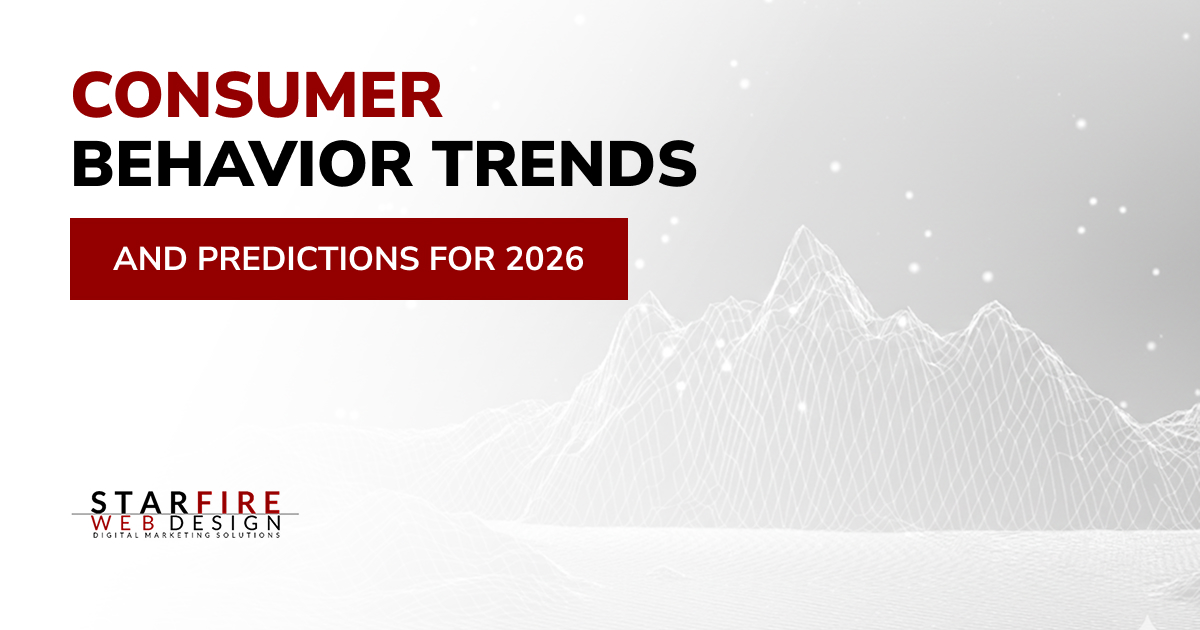 CONSUMER
BEHAVIOR TRENDS

AND PREDICTIONS FOR 2026

STARFIRE
WEB DESIGN
DIGITAL MARKETING SOLUTIONS